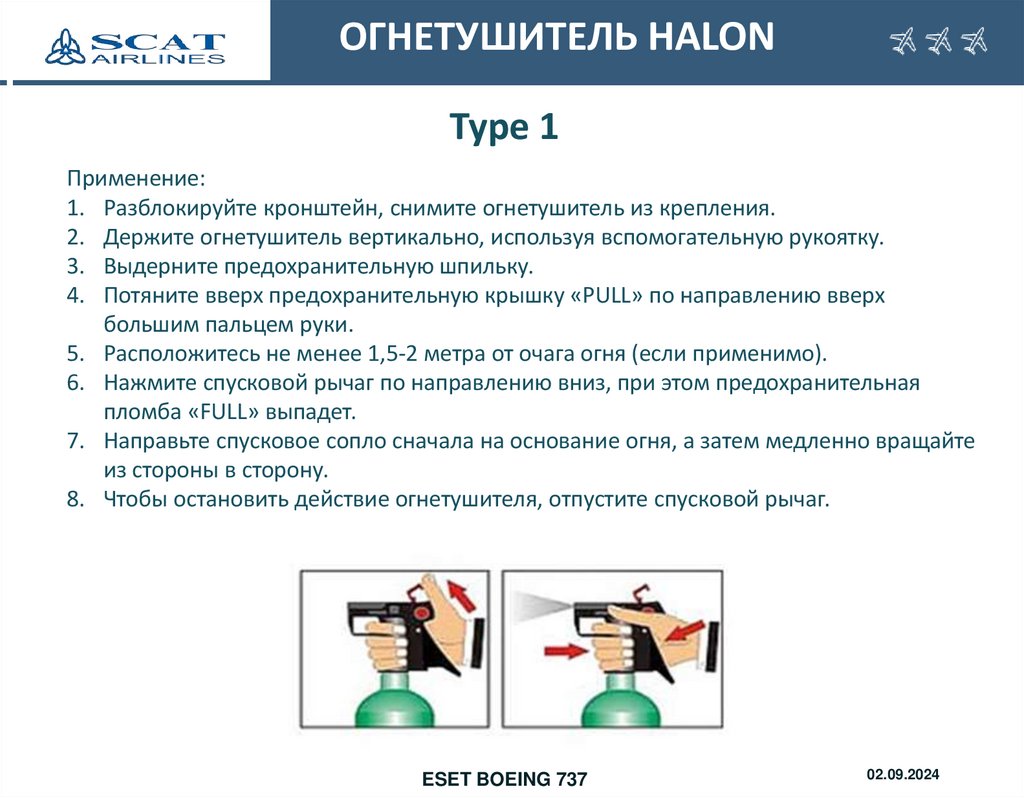 SCAT AIRLINES

ОГНЕТУШИТЕЛЬ HALON

Type 1

Применение:
1. Разблокируйте кронштейн, снимите огнетушитель из крепления.
2. Держите огнетушитель вертикально, используя вспомогательную рукоятку.
3. Выдерните предохранительную шпильку.
4. Потяните вверх предохранительную крышку «PULL» по направлению вверх большим пальцем руки.
5. Расположитесь не менее 1,5-2 метра от очага огня (если применимо).
6. Нажмите спусковой рычаг по направлению вниз, при этом предохранительная пломба «FULL» выпадет.
7. Направьте спусковое сопло сначала на основание огня, а затем медленно вращайте из стороны в сторону.
8. Чтобы остановить действие огнетушителя, отпустите спусковой рычаг.

ESET BOEING 737

02.09.2024